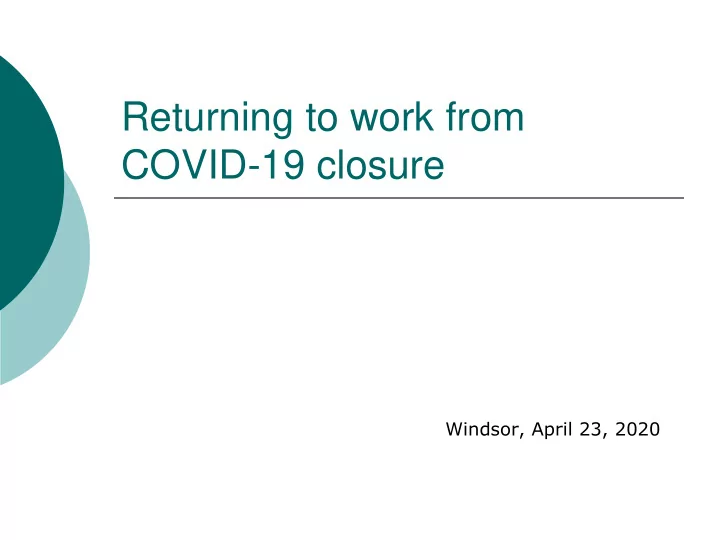 Returning to work from COVID-19 closure

Windsor, April 23, 2020